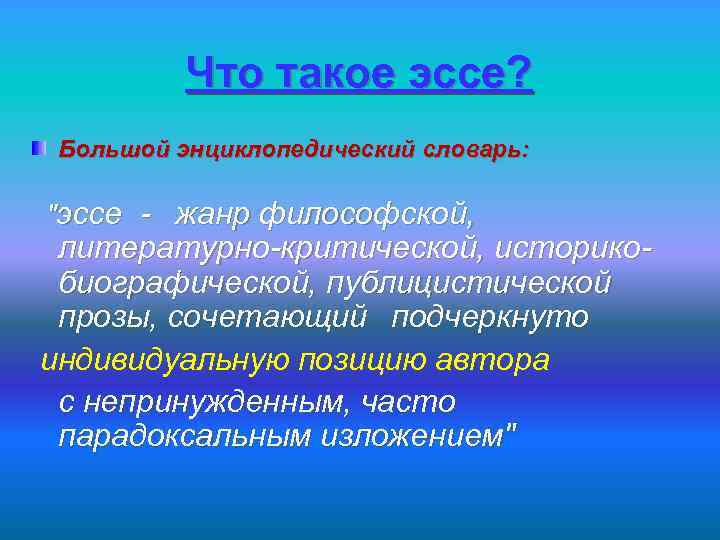 Что такое эссе?

Большой энциклопедический словарь:

"эссе - жанр философской, литературно-критической, историко-биографической, публицистической прозы, сочетающий подчеркнуто

индивидуальную позицию автора

с непринужденным, часто парадоксальным изложением"